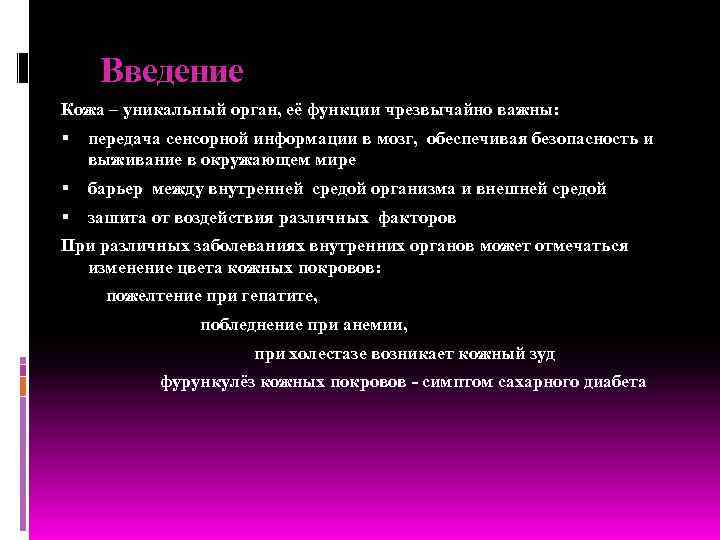 Введение

Кожа – уникальный орган, её функции чрезвычайно важны:

▪ передача сенсорной информации в мозг, обеспечивая безопасность и выживание в окружающем мире

▪ барьер между внутренней средой организма и внешней средой

▪ зашита от воздействия различных факторов

При различных заболеваниях внутренних органов может отмечаться изменение цвета кожных покровов:

пожелтение при гепатите,

побледнение при анемии,

при холестазе возникает кожный зуд

фурункулёз кожных покровов - симптом сахарного диабета